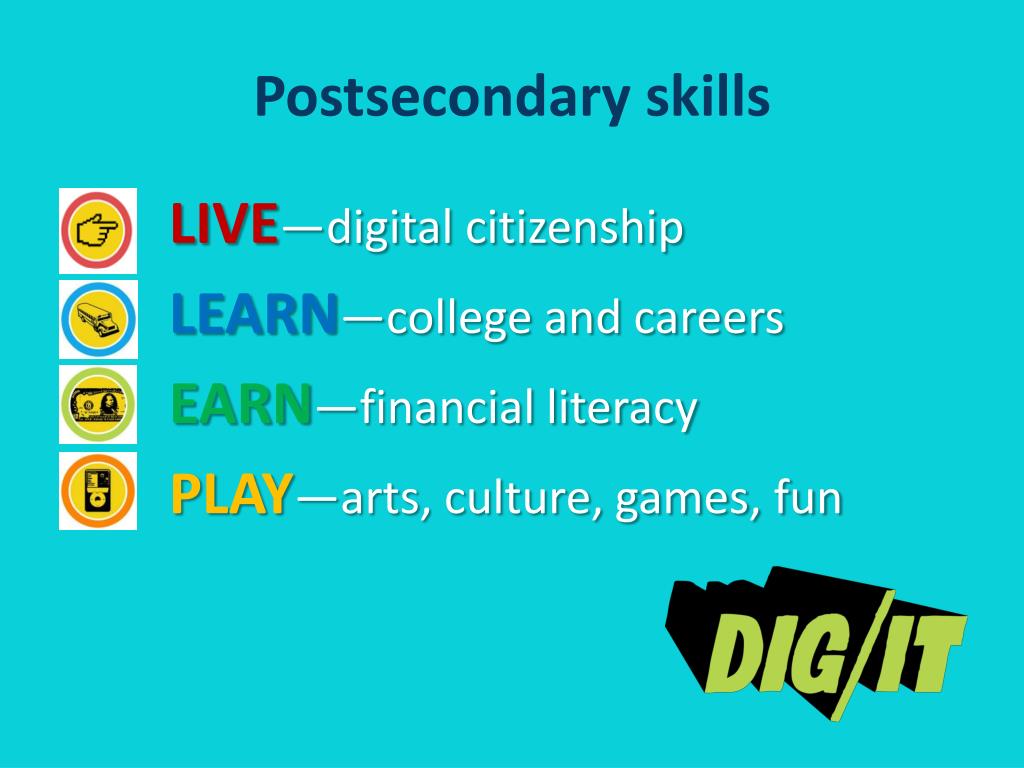 Postsecondary skills

LIVE—digital citizenship

LEARN—college and careers

EARN—financial literacy

PLAY—arts, culture, games, fun

DIG/IT